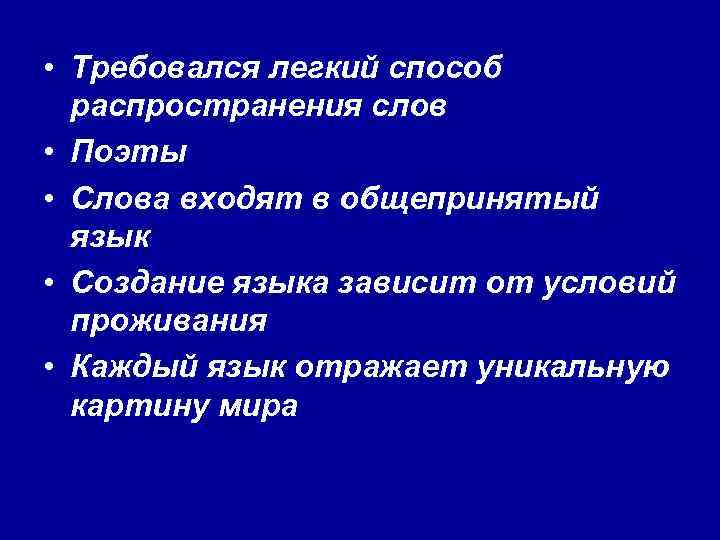 • Требовался легкий способ распространения слов
• Поэты
• Слова входят в общепринятый язык
• Создание языка зависит от условий проживания
• Каждый язык отражает уникальную картину мира